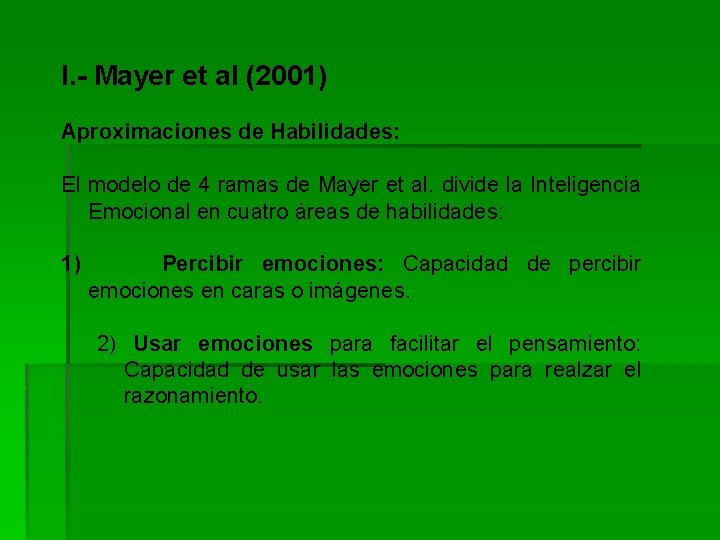 I.- Mayer et al (2001)

Aproximaciones de Habilidades:

El modelo de 4 ramas de Mayer et al. divide la Inteligencia Emocional en cuatro áreas de habilidades:

1) Percibir emociones: Capacidad de percibir emociones en caras o imágenes.

2) Usar emociones para facilitar el pensamiento: Capacidad de usar las emociones para realzar el razonamiento.